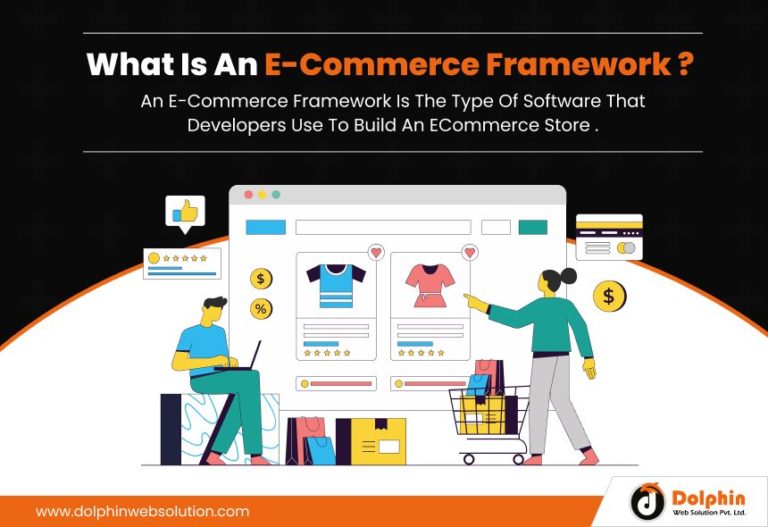 What Is An E-Commerce Framework ?

An E-Commerce Framework Is The Type Of Software That Developers Use To Build An ECommerce Store .

$

%

$

www.dolphinwebsolution.com

Dolphin
Web Solution Pvt. Ltd.